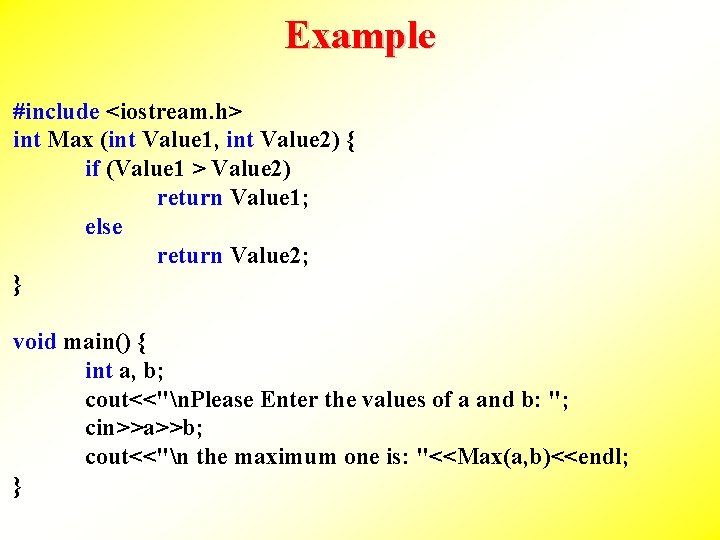 Example

#include <iostream.h>
int Max (int Value1, int Value2) {
if (Value1 > Value2)
return Value1;
else
return Value2;
}

void main() {
int a, b;
cout<<"\nPlease Enter the values of a and b: ";
cin>>a>>b;
cout<<"\n the maximum one is: "<<Max(a,b)<<endl;
}